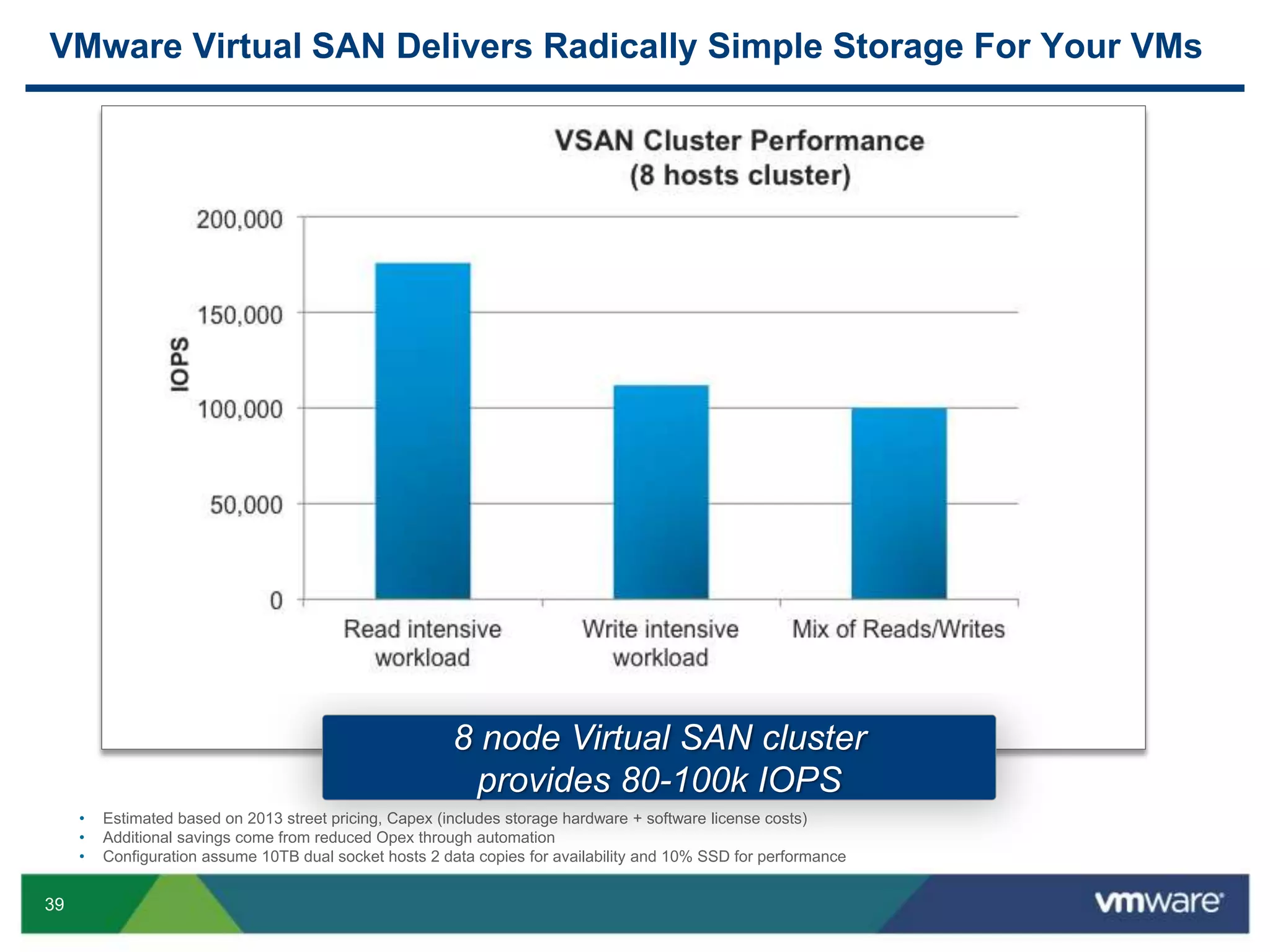 VMware Virtual SAN Delivers Radically Simple Storage For Your VMs

VSAN Cluster Performance
(8 hosts cluster)

IOPS

200,000
150,000
100,000
50,000
0

Read intensive workload
Write intensive workload
Mix of Reads/Writes

8 node Virtual SAN cluster provides 80-100k IOPS

• Estimated based on 2013 street pricing, Capex (includes storage hardware + software license costs)
• Additional savings come from reduced Opex through automation
• Configuration assume 10TB dual socket hosts 2 data copies for availability and 10% SSD for performance

39

vmware